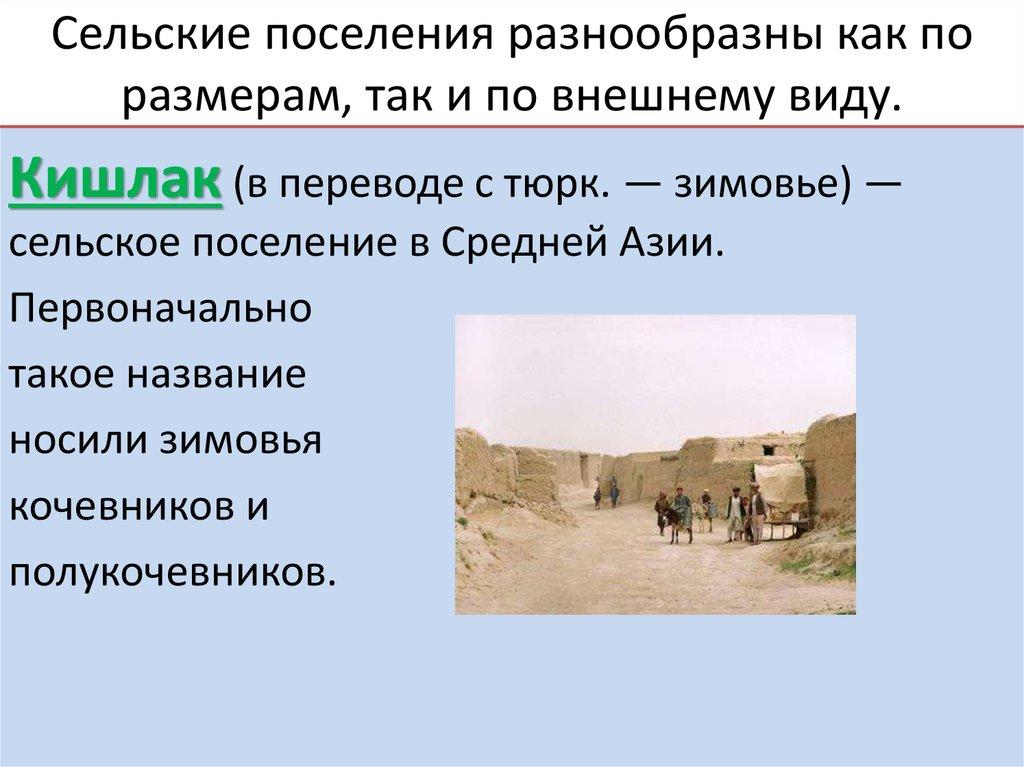 Сельские поселения разнообразны как по размерам, так и по внешнему виду.

Кишлак (в переводе с тюрк. — зимовье) — сельское поселение в Средней Азии. Первоначально такое название носили зимовья кочевников и полукочевников.